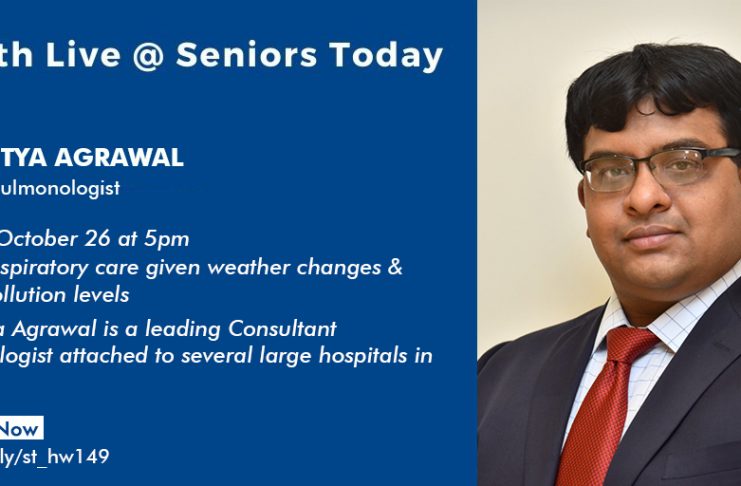 th Live @ Seniors Today

TYA AGRAWAL
ulmonologist

October 26 at 5pm
spiratory care given weather changes & ollution levels

a Agrawal is a leading Consultant logist attached to several large hospitals in

Now
ly/st_hw149